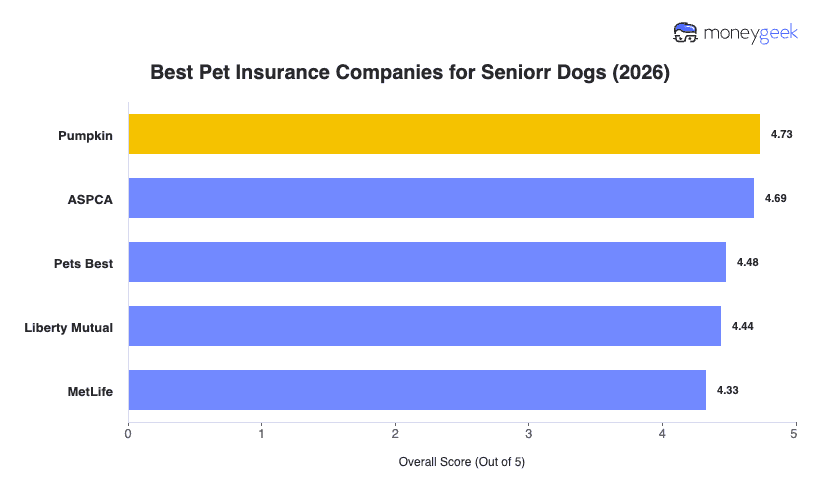 moneygeek

Best Pet Insurance Companies for Seniorr Dogs (2026)

Pumpkin 4.73
ASPCA 4.69
Pets Best 4.48
Liberty Mutual 4.44
MetLife 4.33

0 1 2 3 4 5

Overall Score (Out of 5)